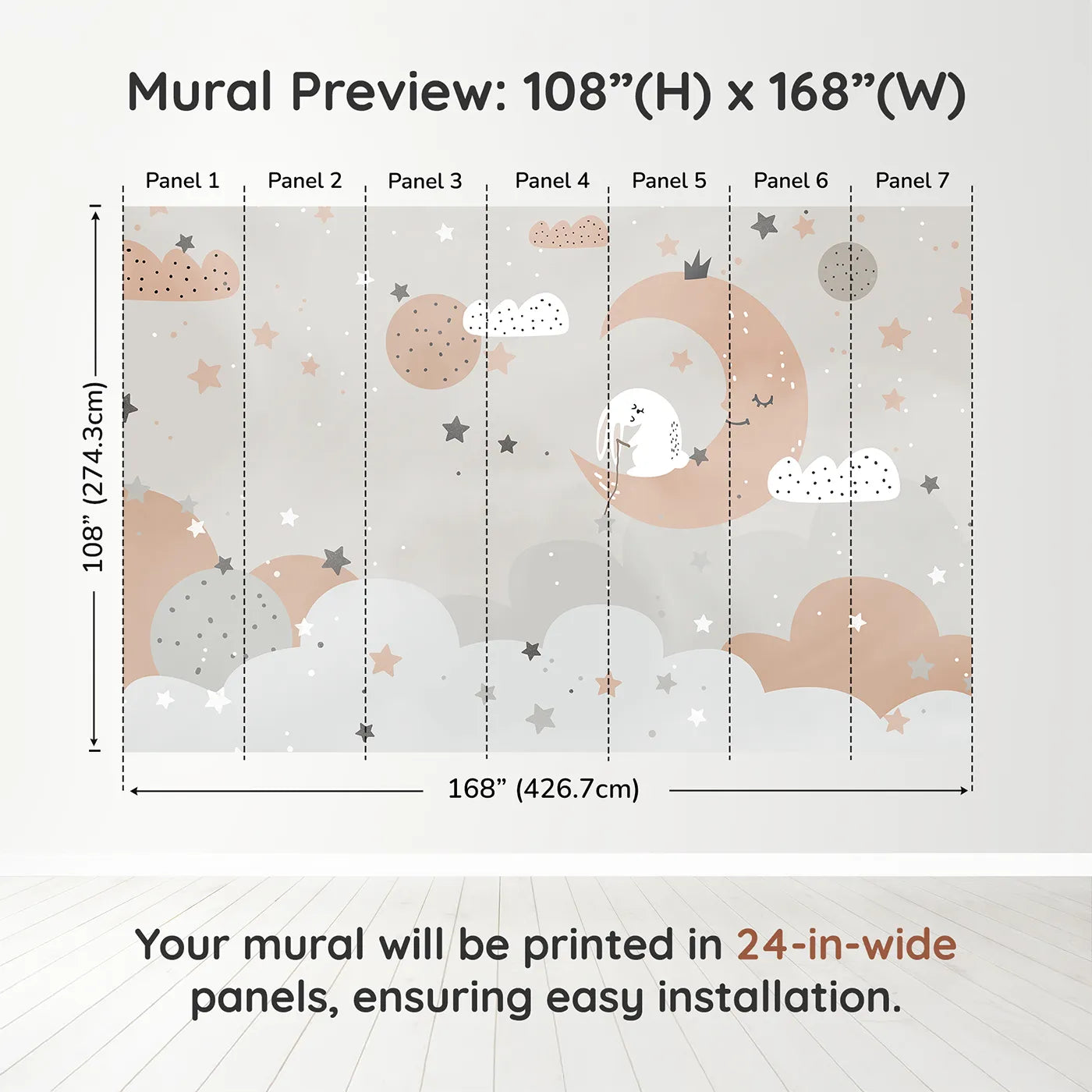 Mural Preview: 108”(H) x 168”(W)

Panel 1 Panel 2 Panel 3 Panel 4 Panel 5 Panel 6 Panel 7

108” (274.3cm)

168” (426.7cm)

Your mural will be printed in 24-in-wide panels, ensuring easy installation.